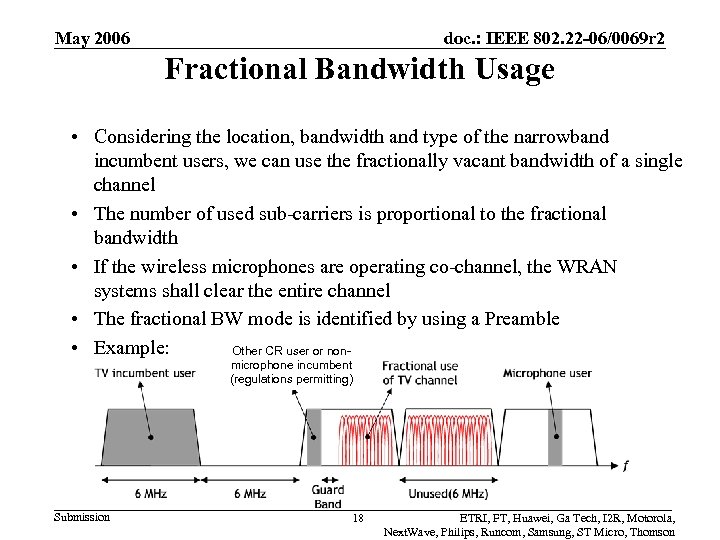 May 2006

doc.: IEEE 802.22-06/0069r2

Fractional Bandwidth Usage

• Considering the location, bandwidth and type of the narrowband incumbent users, we can use the fractionally vacant bandwidth of a single channel

• The number of used sub-carriers is proportional to the fractional bandwidth

• If the wireless microphones are operating co-channel, the WRAN systems shall clear the entire channel

• The fractional BW mode is identified by using a Preamble

• Example:

TV incumbent user

Other CR user or non-microphone incumbent (regulations permitting)

Fractional use of TV channel

Microphone user

f

6 MHz

6 MHz

Guard Band

Unused(6 MHz)

Submission

18

ETRI, FT, Huawei, Ga Tech, I2R, Motorola, NextWave, Philips, Runcom, Samsung, ST Micro, Thomson